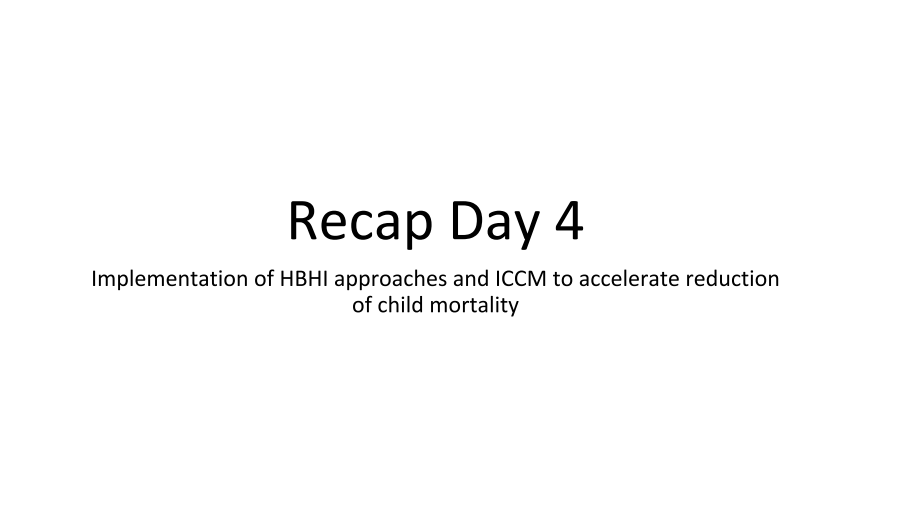 Recap Day 4

Implementation of HBHI approaches and ICCM to accelerate reduction of child mortality